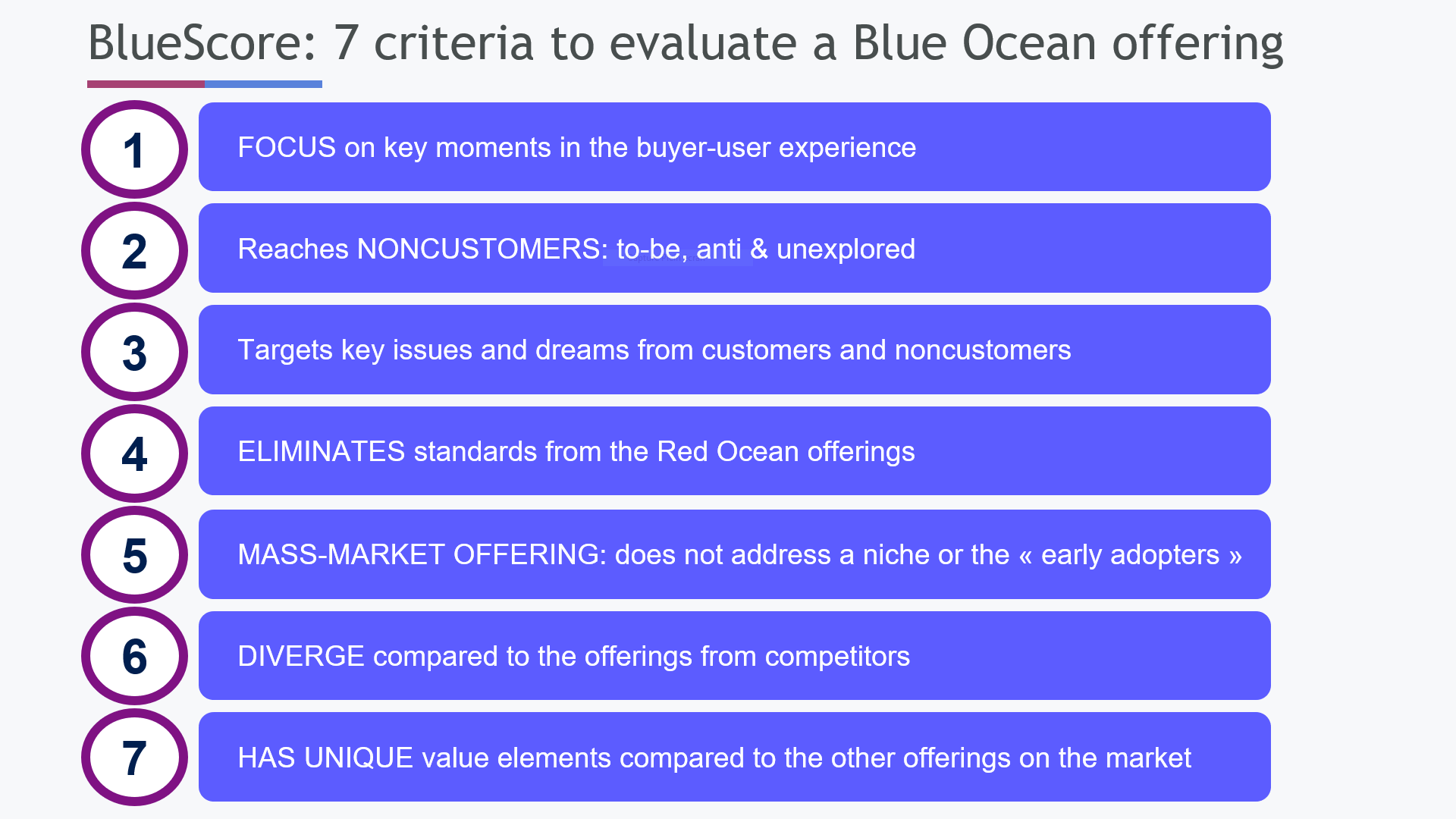 BlueScore: 7 criteria to evaluate a Blue Ocean offering

1 FOCUS on key moments in the buyer-user experience

2 Reaches NONCUSTOMERS: to-be, anti & unexplored

3 Targets key issues and dreams from customers and noncustomers

4 ELIMINATES standards from the Red Ocean offerings

5 MASS-MARKET OFFERING: does not address a niche or the « early adopters »

6 DIVERGE compared to the offerings from competitors

7 HAS UNIQUE value elements compared to the other offerings on the market